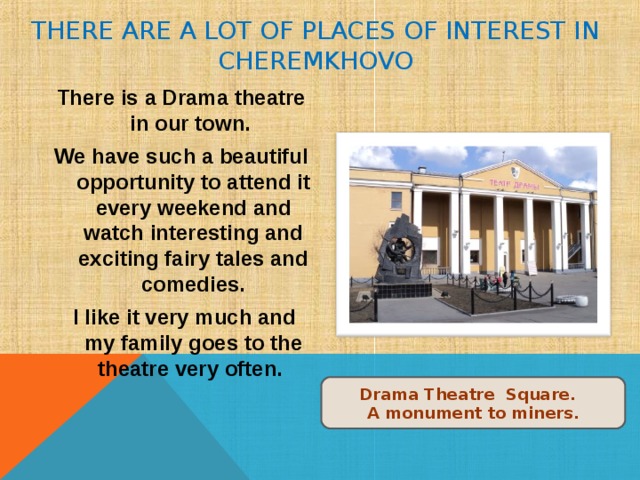 THERE ARE A LOT OF PLACES OF INTEREST IN CHEREMKHOVO

There is a Drama theatre in our town.

We have such a beautiful opportunity to attend it every weekend and watch interesting and exciting fairy tales and comedies.

I like it very much and my family goes to the theatre very often.

ТЕАТР ДРАМЫ

Drama Theatre Square.
A monument to miners.